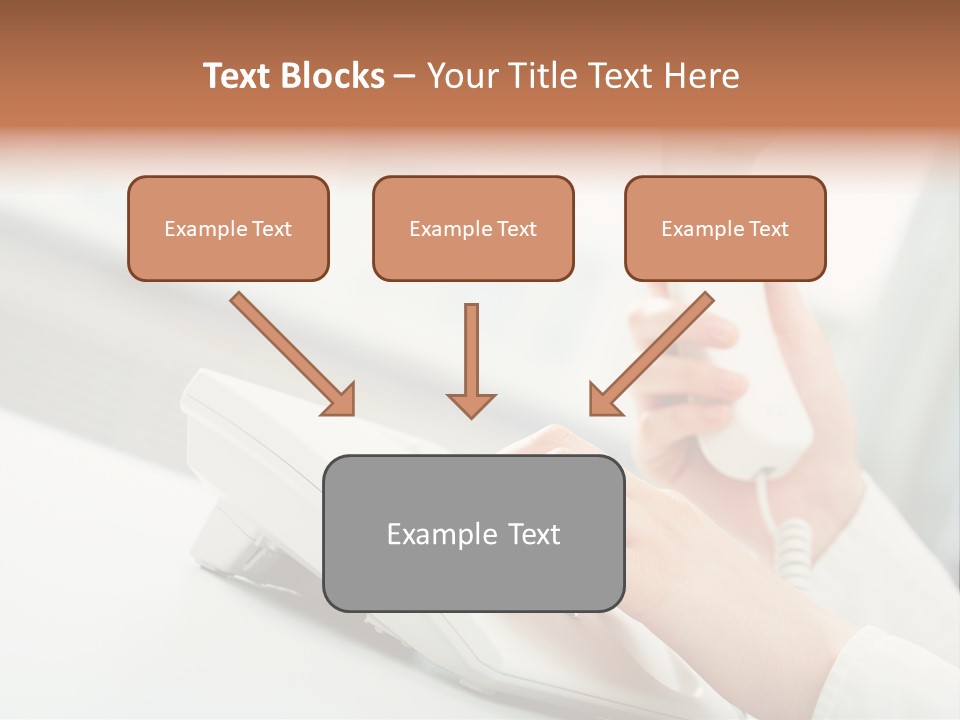 Text Blocks – Your Title Text Here

Example Text

Example Text

Example Text

Example Text